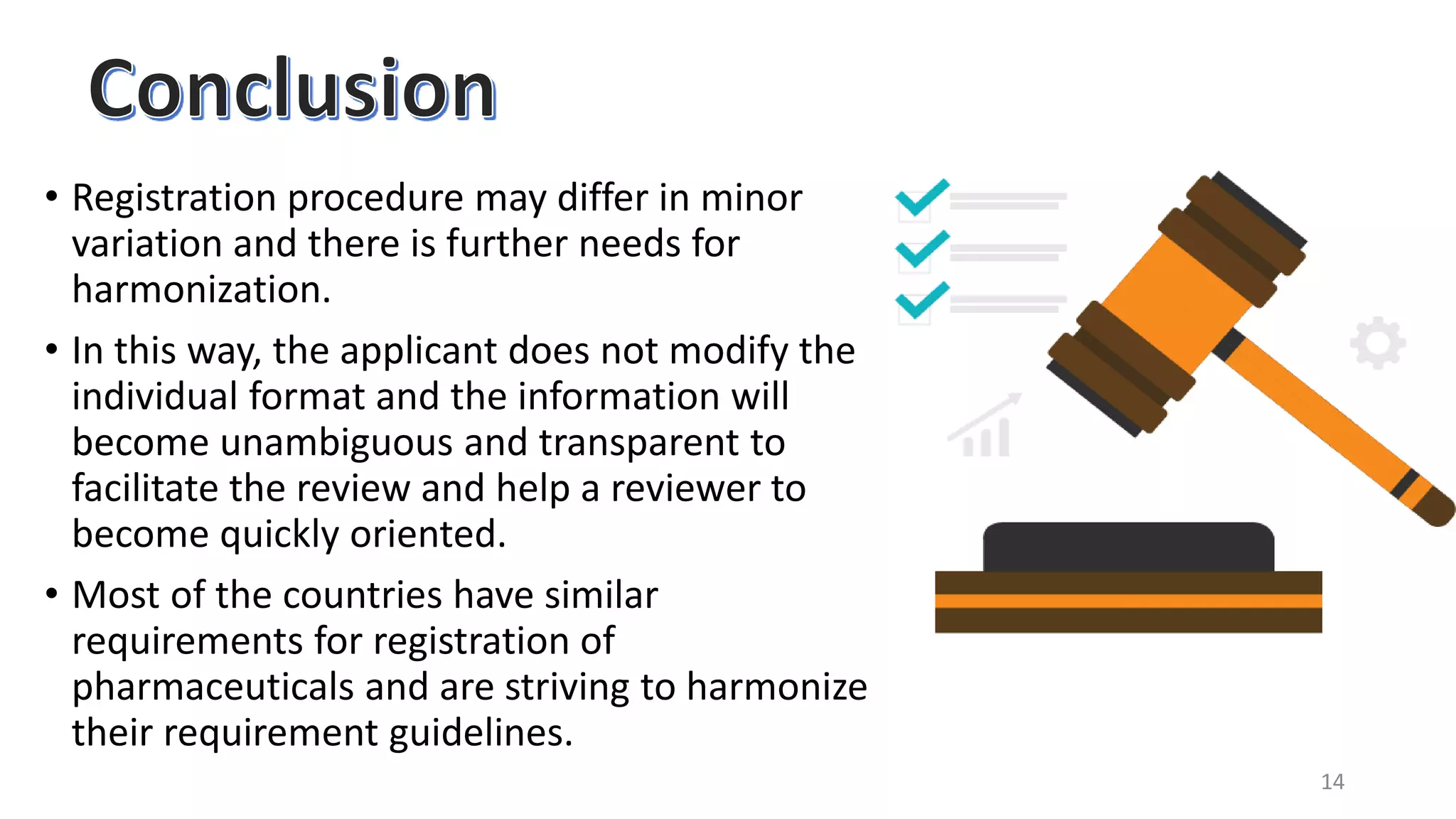 Conclusion

• Registration procedure may differ in minor variation and there is further needs for harmonization.

• In this way, the applicant does not modify the individual format and the information will become unambiguous and transparent to facilitate the review and help a reviewer to become quickly oriented.

• Most of the countries have similar requirements for registration of pharmaceuticals and are striving to harmonize their requirement guidelines.

14